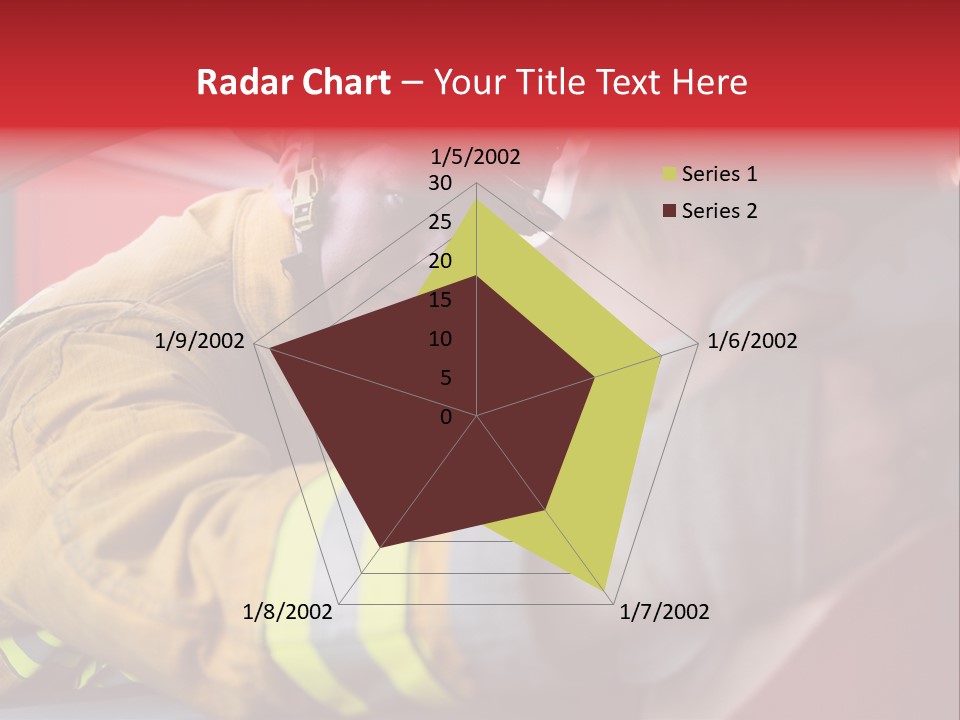 Radar Chart – Your Title Text Here

1/5/2002
30
25
20
15
10
5
0
1/6/2002
1/7/2002
1/8/2002
1/9/2002

Series 1
Series 2